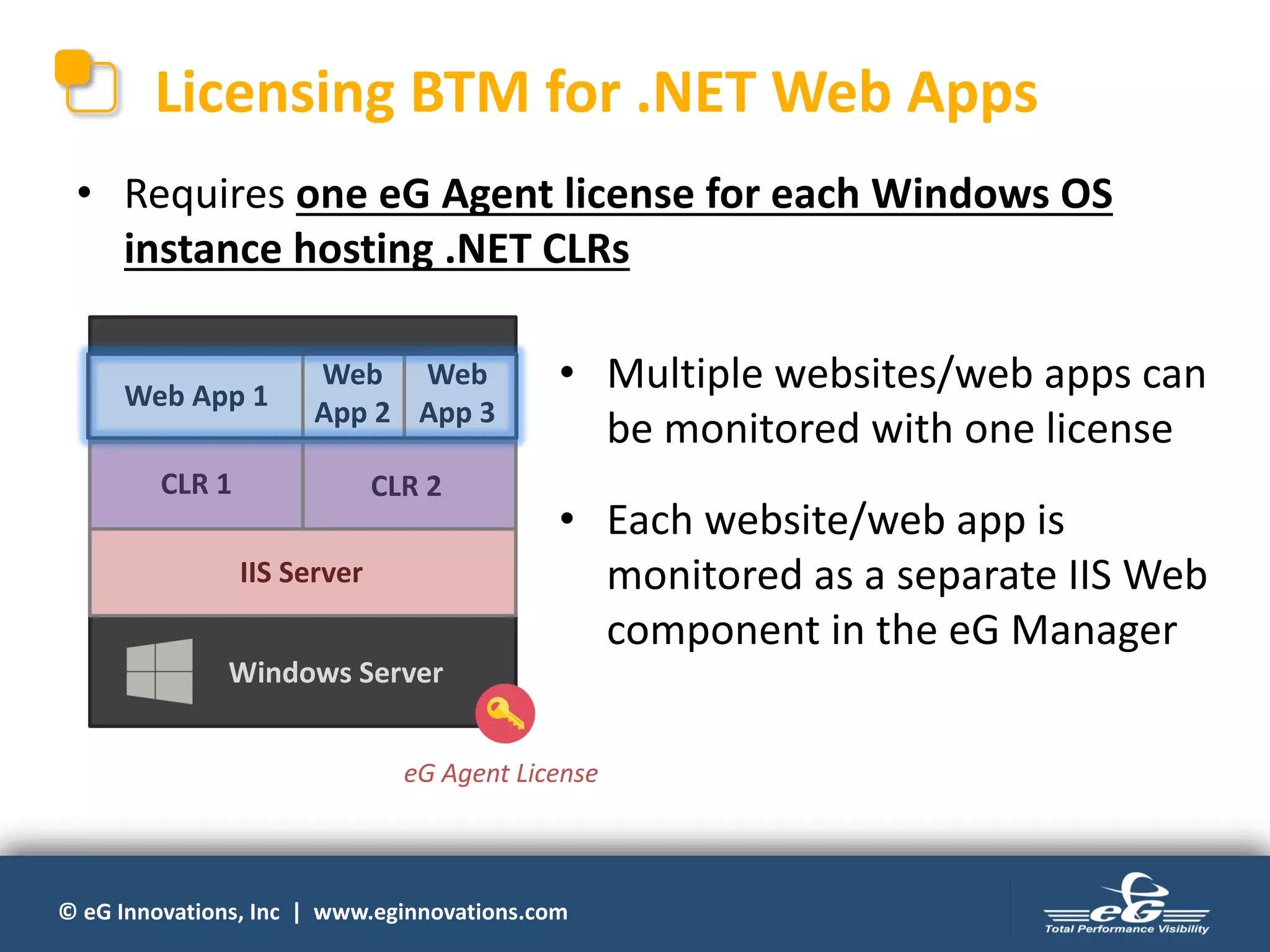 Licensing BTM for .NET Web Apps

• Requires one eG Agent license for each Windows OS instance hosting .NET CLRs

Web App 1
Web App 2
Web App 3
CLR 1
CLR 2
IIS Server
Windows Server

eG Agent License

• Multiple websites/web apps can be monitored with one license

• Each website/web app is monitored as a separate IIS Web component in the eG Manager

© eG Innovations, Inc | www.eginnovations.com

eG
Total Performance Visibility